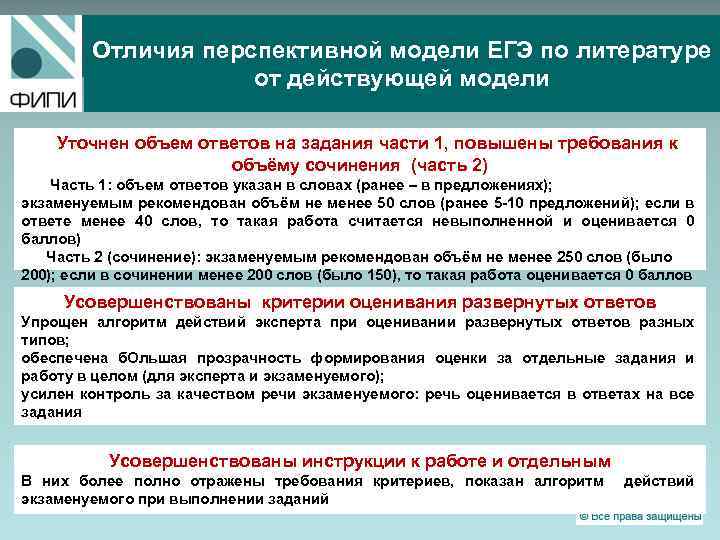 ФИПИ

Отличия перспективной модели ЕГЭ по литературе от действующей модели

Уточнен объем ответов на задания части 1, повышены требования к объёму сочинения (часть 2)

Часть 1: объем ответов указан в словах (ранее – в предложениях); экзаменуемым рекомендован объём не менее 50 слов (ранее 5-10 предложений); если в ответе менее 40 слов, то такая работа считается невыполненной и оценивается 0 баллов)

Часть 2 (сочинение): экзаменуемым рекомендован объём не менее 250 слов (было 200); если в сочинении менее 200 слов (было 150), то такая работа оценивается 0 баллов

Усовершенствованы критерии оценивания развернутых ответов

Упрощен алгоритм действий эксперта при оценивании развернутых ответов разных типов;
обеспечена бОльшая прозрачность формирования оценки за отдельные задания и работу в целом (для эксперта и экзаменуемого);
усилен контроль за качеством речи экзаменуемого: речь оценивается в ответах на все задания

Усовершенствованы инструкции к работе и отдельным

В них более полно отражены требования критериев, показан алгоритм действий экзаменуемого при выполнении заданий

© Все права защищены